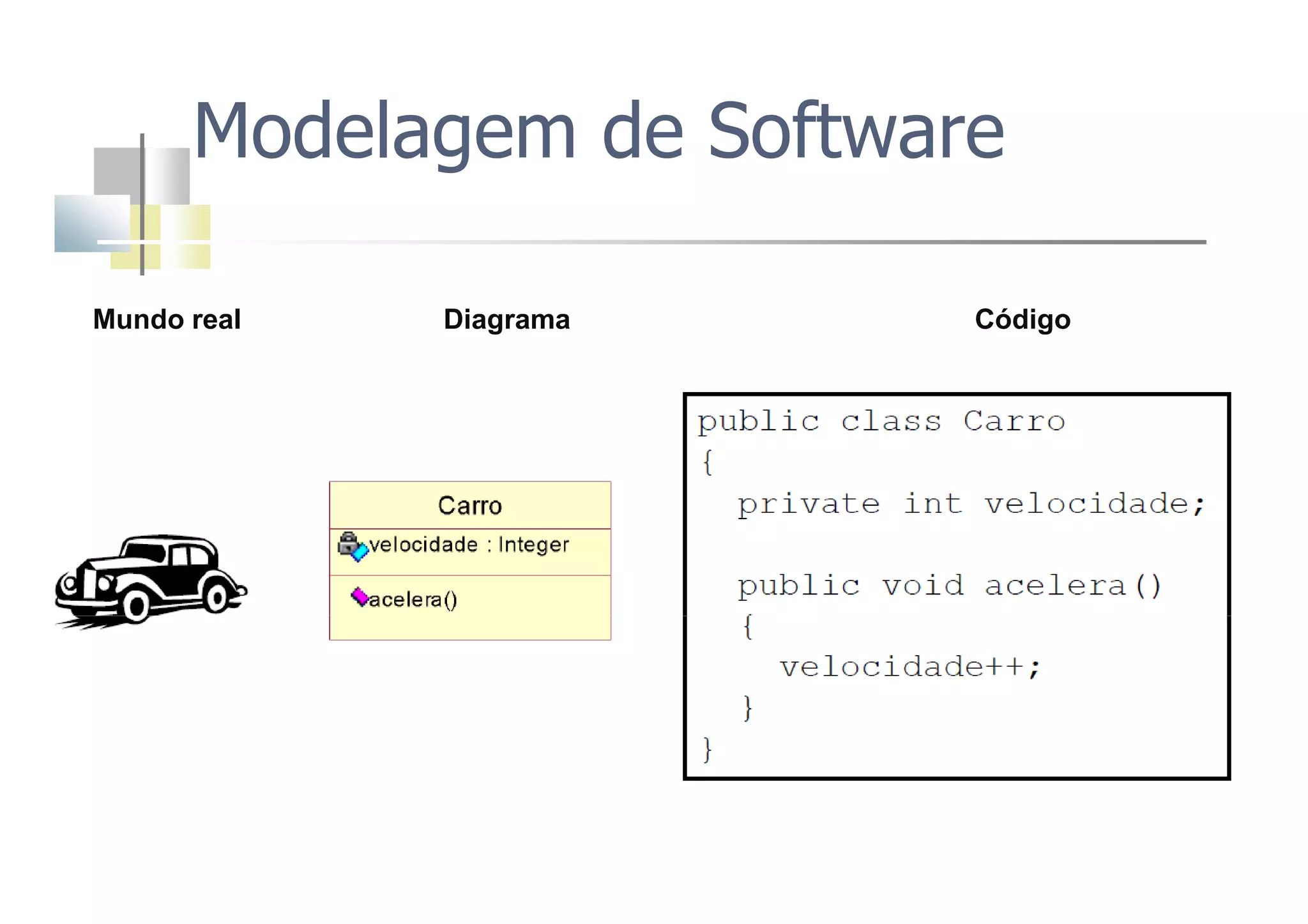 Modelagem de Software

Mundo real

Diagrama

Código

Carro

velocidade : Integer

acelera()

public class Carro
{
  private int velocidade;

  public void acelera()
  {
    velocidade++;
  }
}